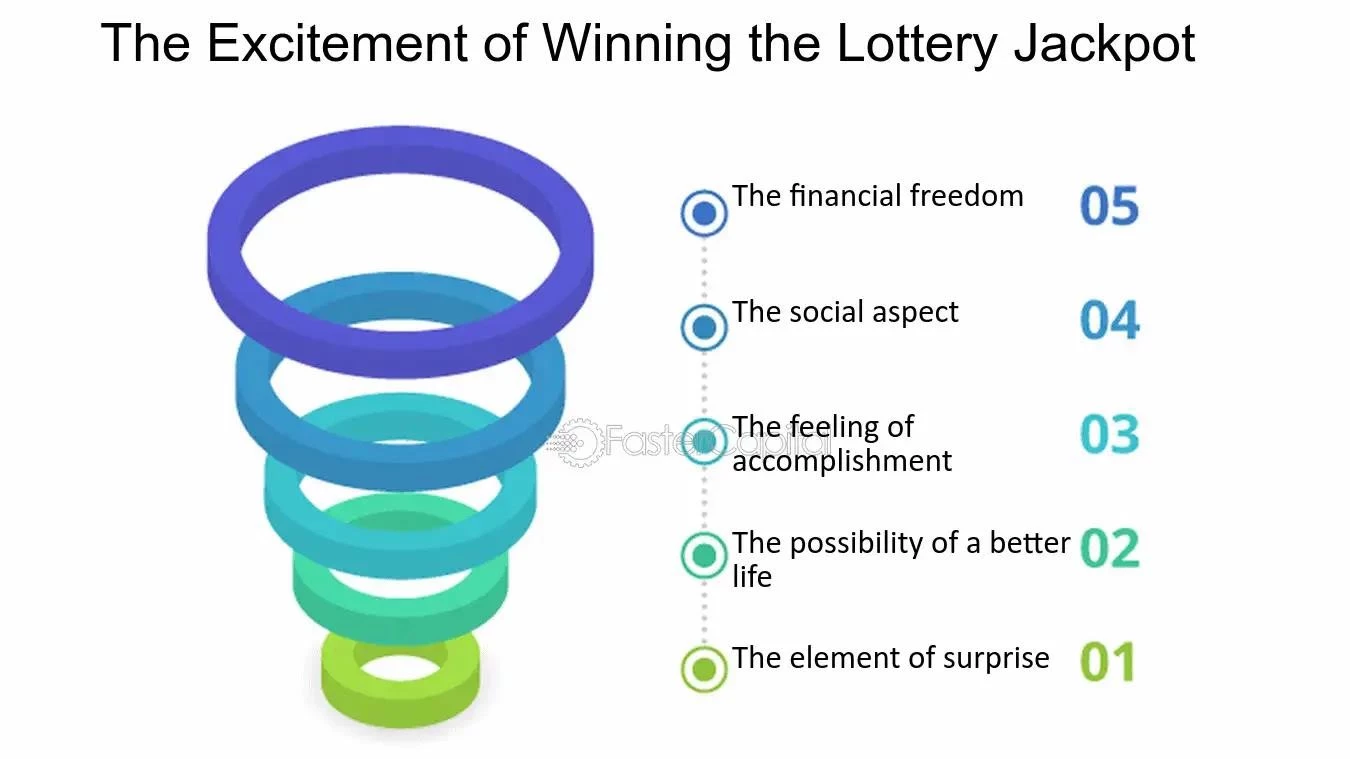 The Excitement of Winning the Lottery Jackpot

The financial freedom 05

The social aspect 04

The feeling of accomplishment 03

The possibility of a better life 02

The element of surprise 01

FasterCapital